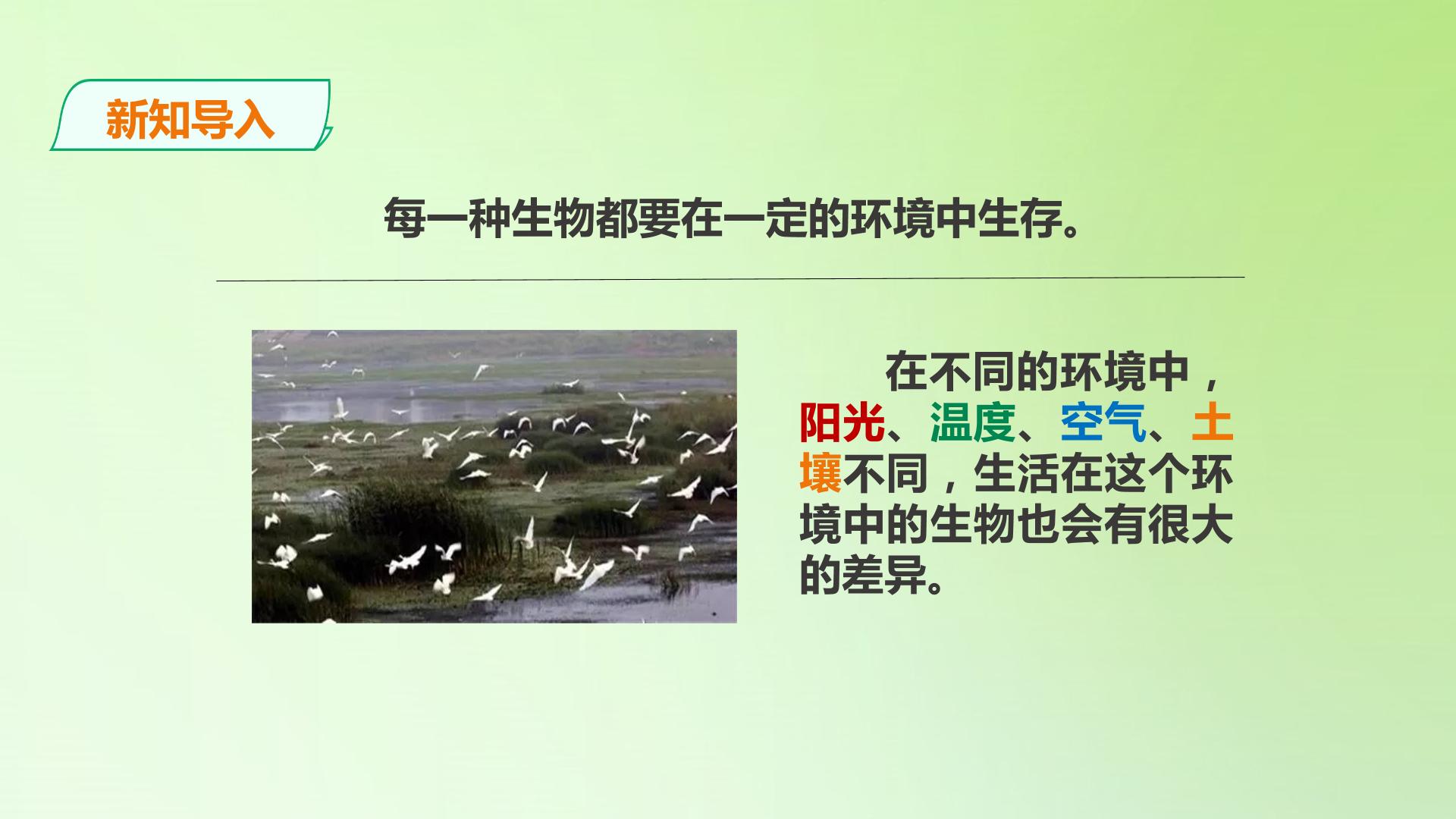 新知导入

每一种生物都要在一定的环境中生存。

在不同的环境中，阳光、温度、空气、土壤不同，生活在这个环境中的生物也会有很大的差异。